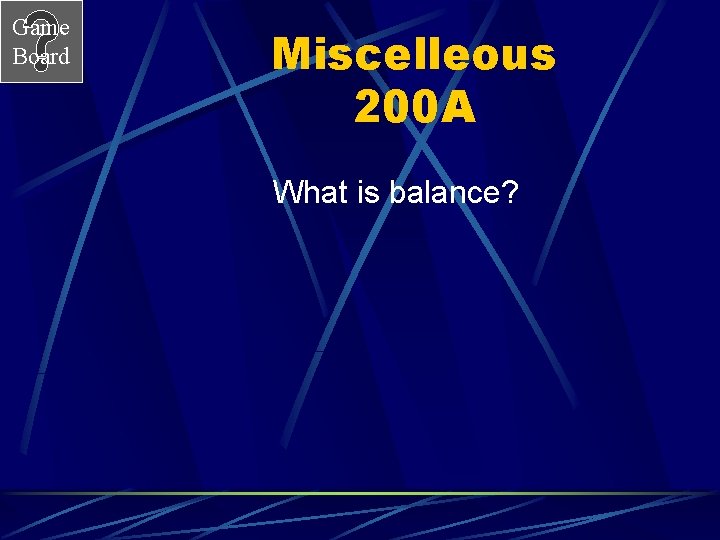 Game Board

Miscelleous
200A

What is balance?